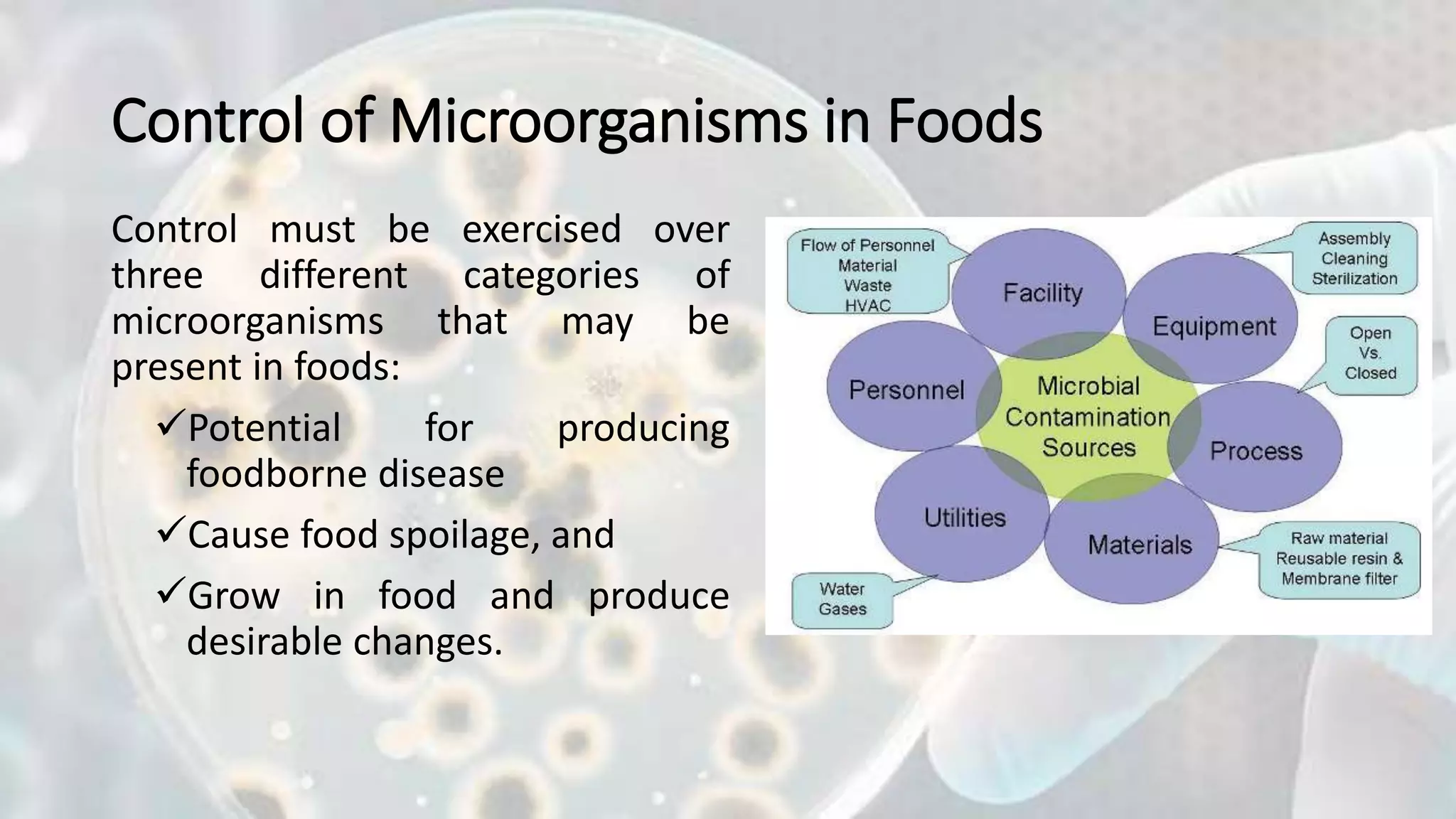 Control of Microorganisms in Foods

Control must be exercised over three different categories of microorganisms that may be present in foods:

✓Potential for producing foodborne disease

✓Cause food spoilage, and

✓Grow in food and produce desirable changes.

Flow of Personnel
Material
Waste
HVAC

Facility

Assembly
Cleaning
Sterilization

Equipment

Open
Vs.
Closed

Personnel

Microbial Contamination Sources

Process

Utilities

Materials

Raw material
Reusable resin &
Membrane filter

Water
Gases